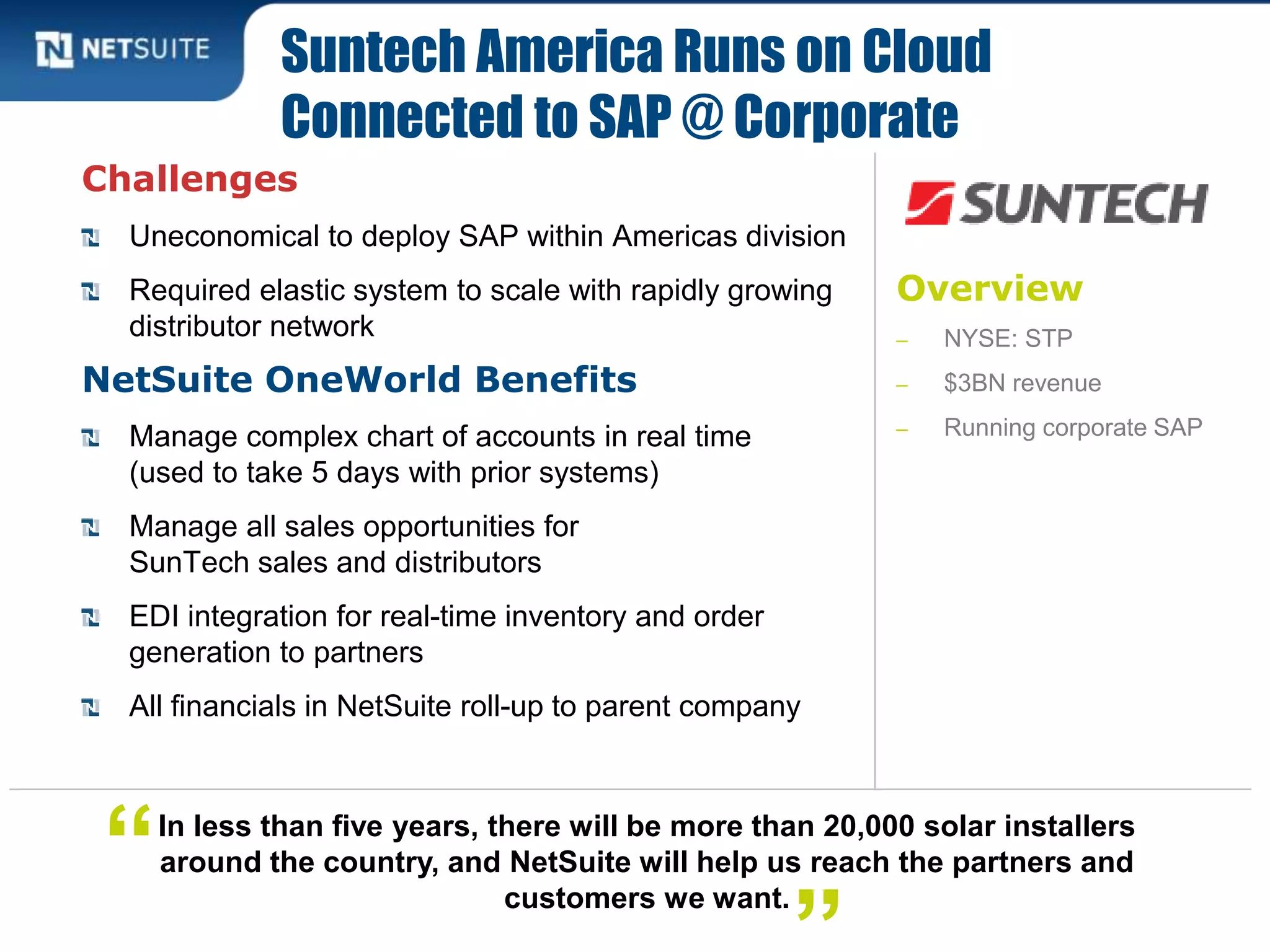 NETSUITE

Suntech America Runs on Cloud Connected to SAP @ Corporate

Challenges

Uneconomical to deploy SAP within Americas division

Required elastic system to scale with rapidly growing distributor network

NetSuite OneWorld Benefits

Manage complex chart of accounts in real time (used to take 5 days with prior systems)

Manage all sales opportunities for SunTech sales and distributors

EDI integration for real-time inventory and order generation to partners

All financials in NetSuite roll-up to parent company

SUNTECH

Overview

– NYSE: STP

– $3BN revenue

– Running corporate SAP

“In less than five years, there will be more than 20,000 solar installers around the country, and NetSuite will help us reach the partners and customers we want.”